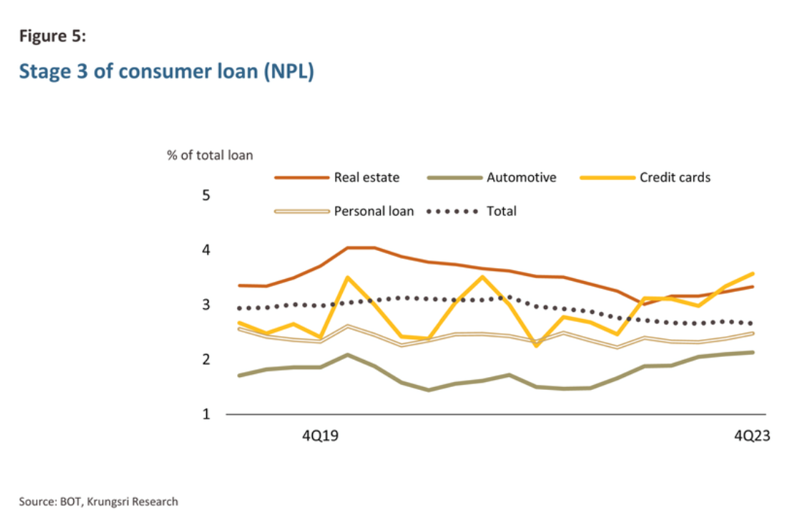 Figure 5:

Stage 3 of consumer loan (NPL)

% of total loan

Real estate
Automotive
Credit cards
Personal loan
Total

5
4
3
2
1

4Q19
4Q23

Source: BOT, Krungsri Research